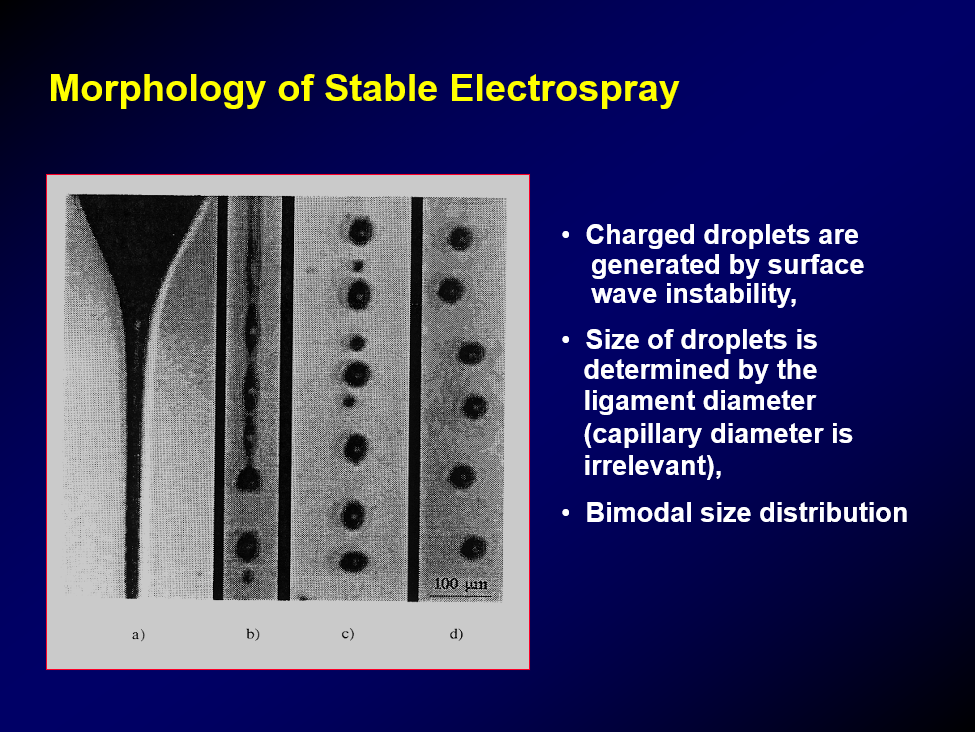 Morphology of Stable Electrospray

100 μm

a)

b)

c)

d)

• Charged droplets are generated by surface wave instability,

• Size of droplets is determined by the ligament diameter (capillary diameter is irrelevant),

• Bimodal size distribution